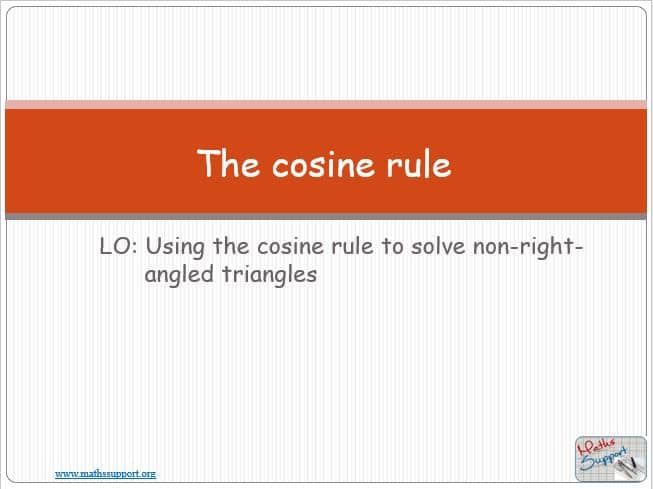 The cosine rule

LO: Using the cosine rule to solve non-right-angled triangles

www.mathssupport.org

Maths Support